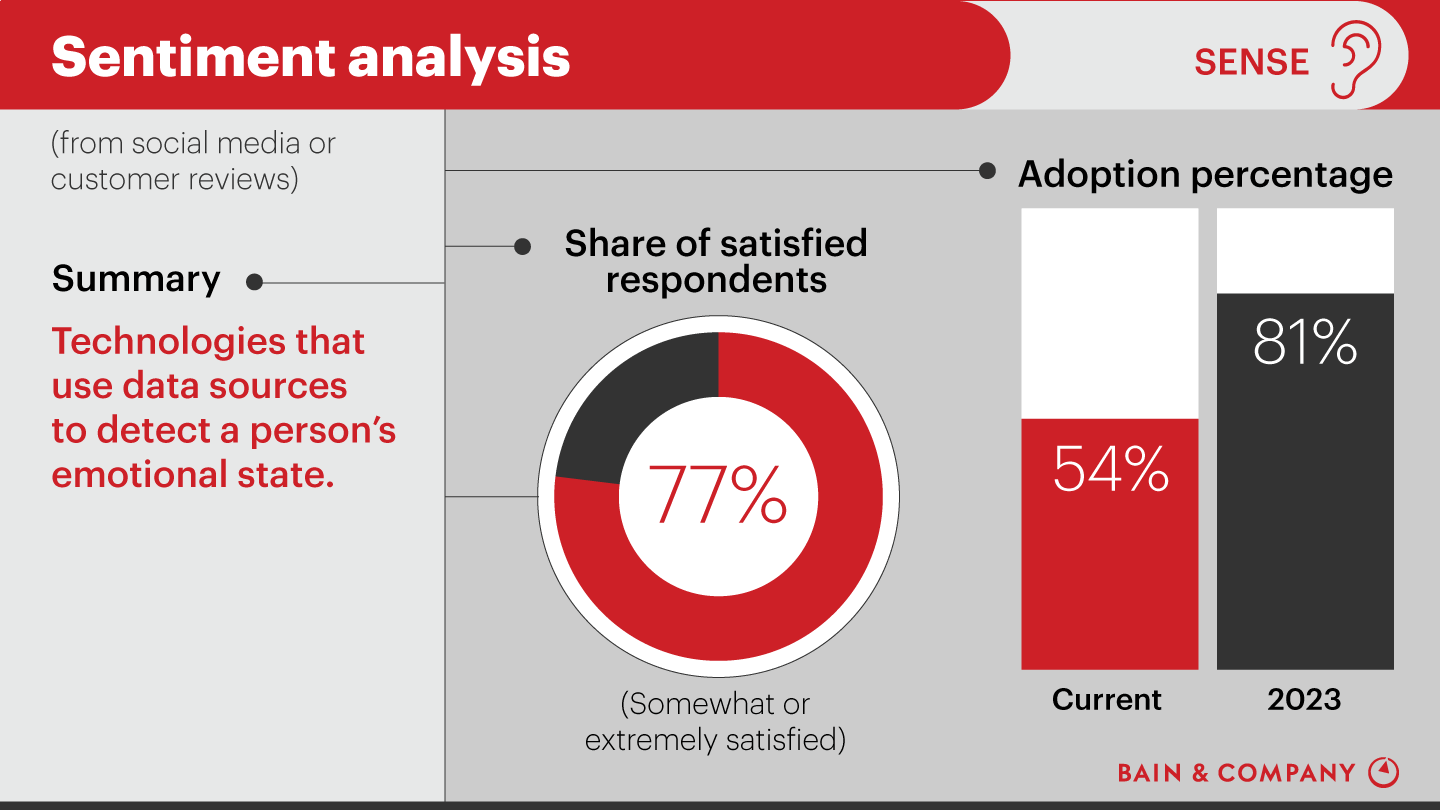 Sentiment analysis

SENSE

(from social media or customer reviews)

Summary

Technologies that use data sources to detect a person's emotional state.

Share of satisfied respondents

77%

(Somewhat or extremely satisfied)

Adoption percentage

54%

81%

Current

2023

BAIN & COMPANY